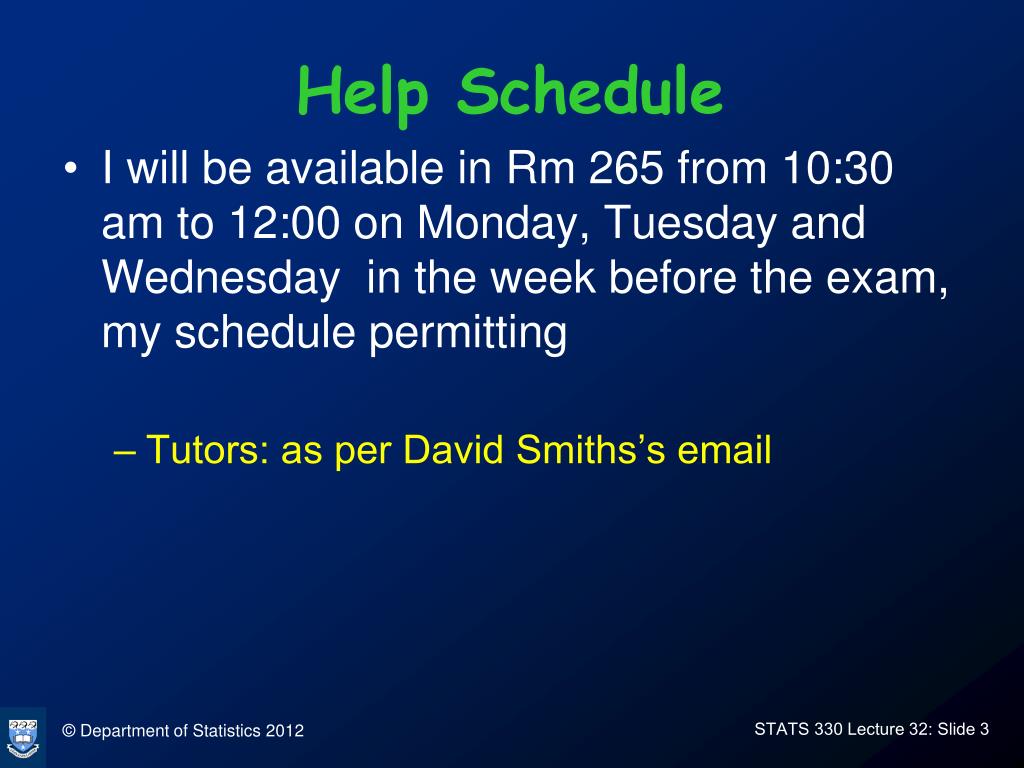 Help Schedule

• I will be available in Rm 265 from 10:30 am to 12:00 on Monday, Tuesday and Wednesday in the week before the exam, my schedule permitting

– Tutors: as per David Smiths’s email

© Department of Statistics 2012

STATS 330 Lecture 32: Slide 3